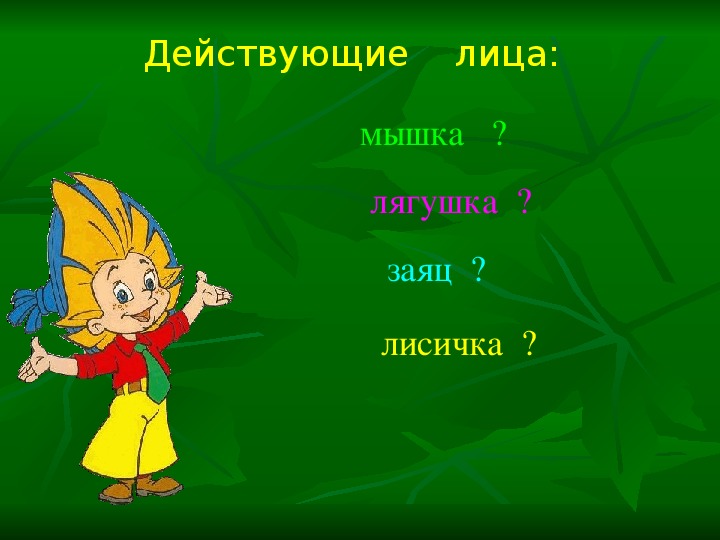 Действующие лица:

мышка ?

лягушка ?

заяц ?

лисичка ?